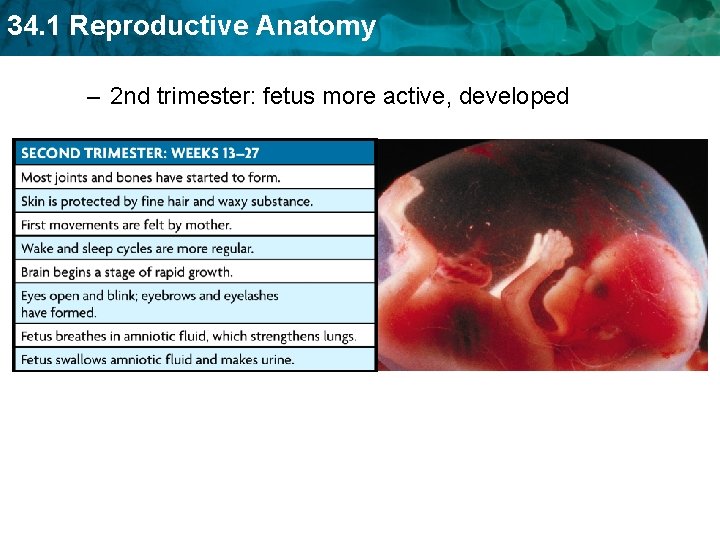 34.1 Reproductive Anatomy

– 2nd trimester: fetus more active, developed

| SECOND TRIMESTER: WEEKS 13–27 |
|---|
| Most joints and bones have started to form. |
| Skin is protected by fine hair and waxy substance. |
| First movements are felt by mother. |
| Wake and sleep cycles are more regular. |
| Brain begins a stage of rapid growth. |
| Eyes open and blink; eyebrows and eyelashes have formed. |
| Fetus breathes in amniotic fluid, which strengthens lungs. |
| Fetus swallows amniotic fluid and makes urine. |